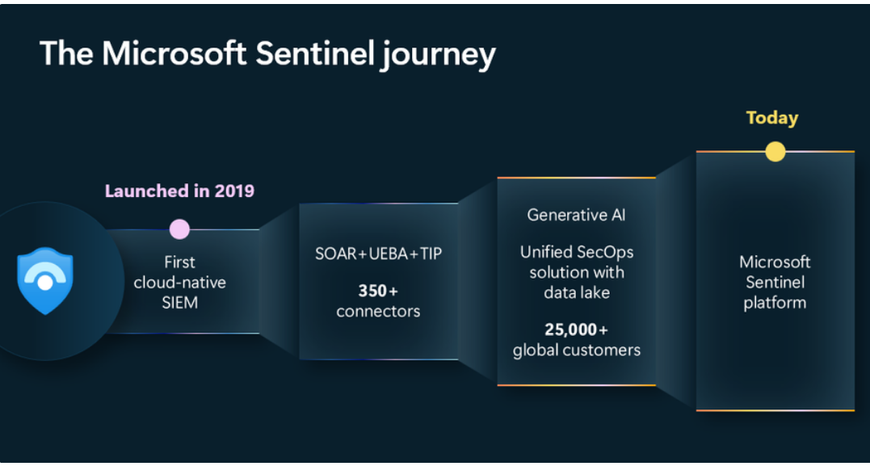 The Microsoft Sentinel journey

Launched in 2019

First cloud-native SIEM

SOAR + UEBA + TIP

350+ connectors

Generative AI

Unified SecOps solution with data lake

25,000+ global customers

Today

Microsoft Sentinel platform